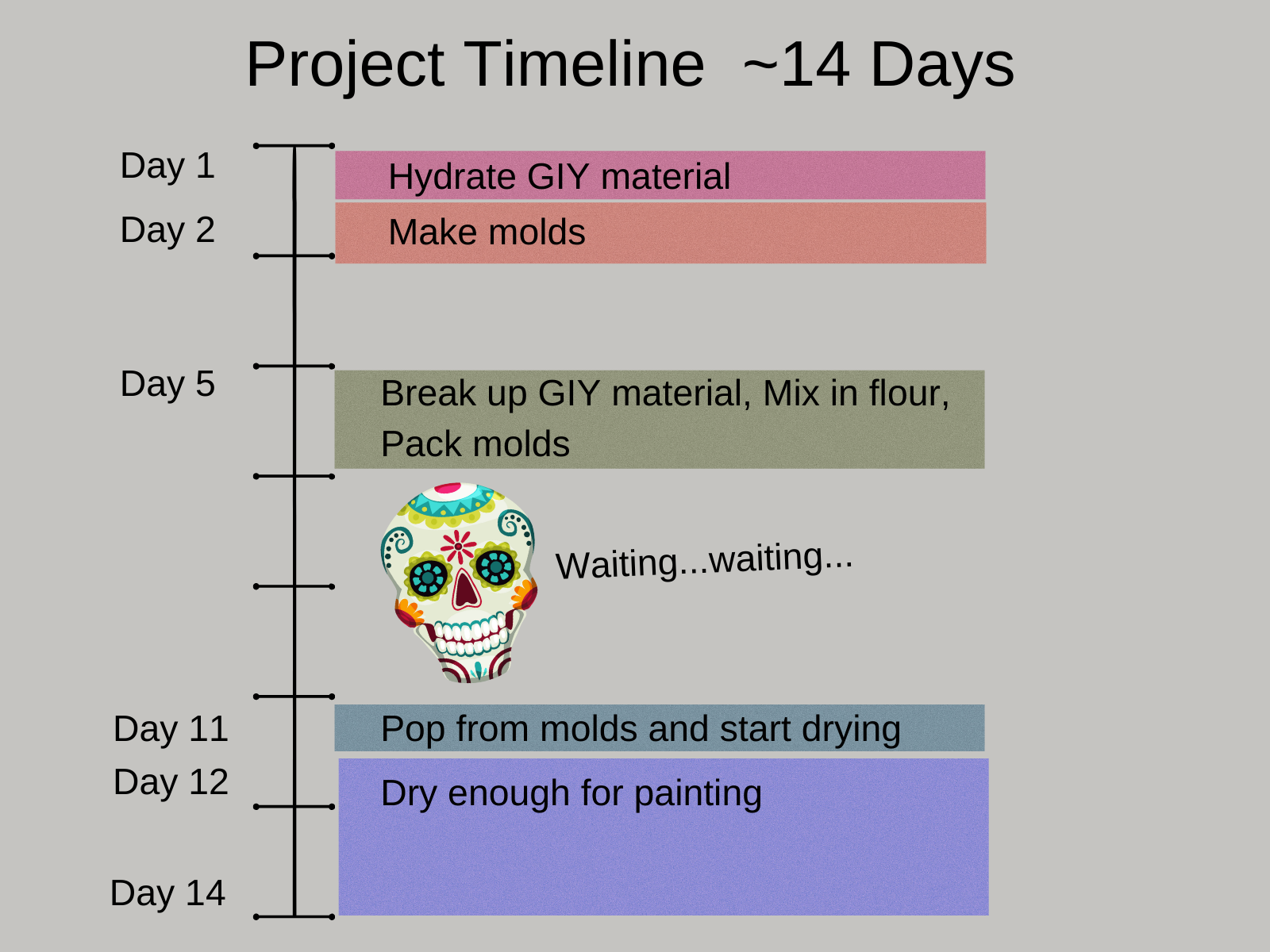 Project Timeline ~14 Days

Day 1
Hydrate GIY material

Day 2
Make molds

Day 5
Break up GIY material, Mix in flour, Pack molds

Waiting...waiting...

Day 11
Pop from molds and start drying

Day 12
Dry enough for painting

Day 14